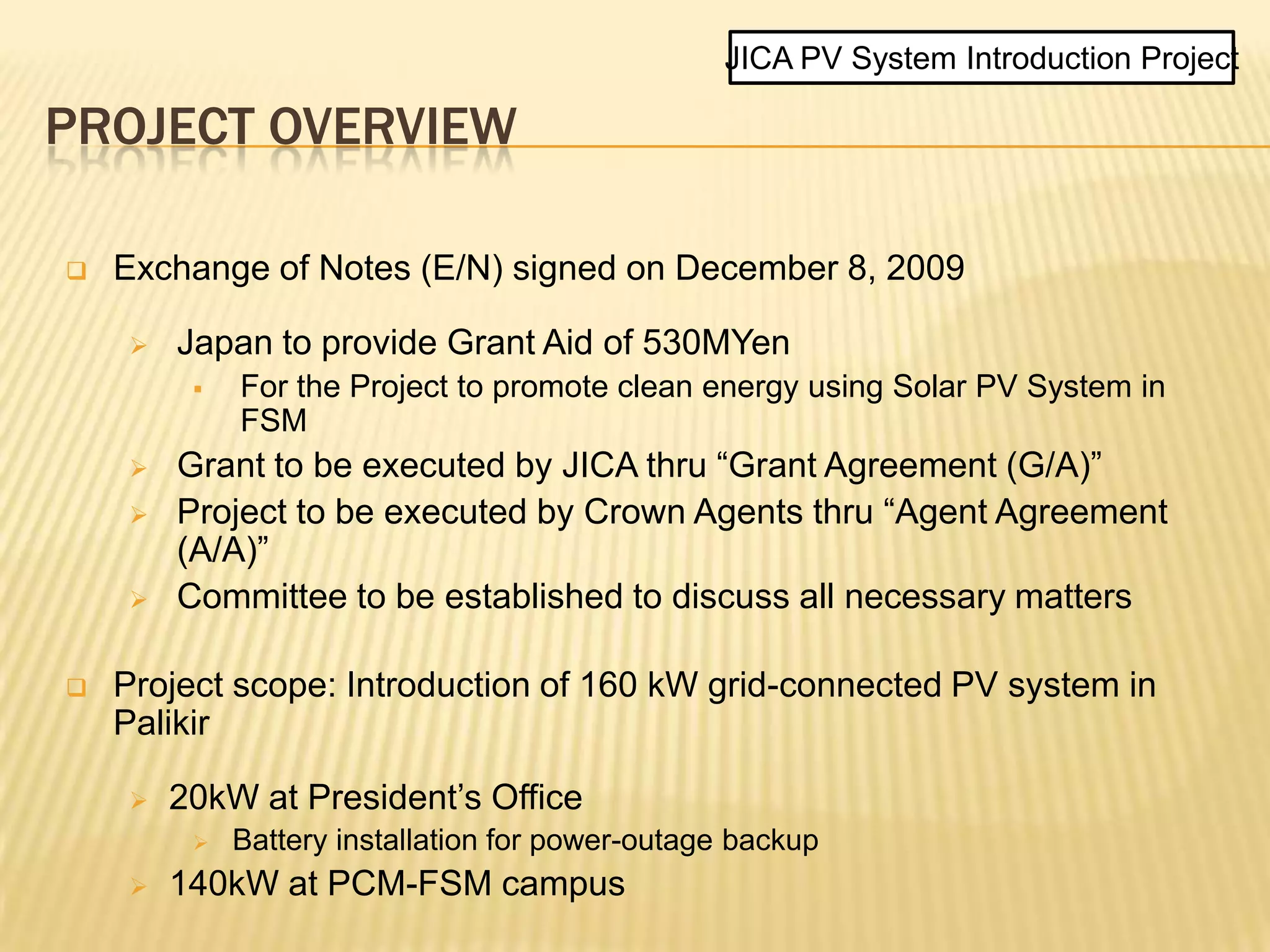 JICA PV System Introduction Project

PROJECT OVERVIEW

Exchange of Notes (E/N) signed on December 8, 2009

Japan to provide Grant Aid of 530MYen

For the Project to promote clean energy using Solar PV System in FSM

Grant to be executed by JICA thru “Grant Agreement (G/A)”

Project to be executed by Crown Agents thru “Agent Agreement (A/A)”

Committee to be established to discuss all necessary matters

Project scope: Introduction of 160 kW grid-connected PV system in Palikir

20kW at President’s Office

Battery installation for power-outage backup

140kW at PCM-FSM campus